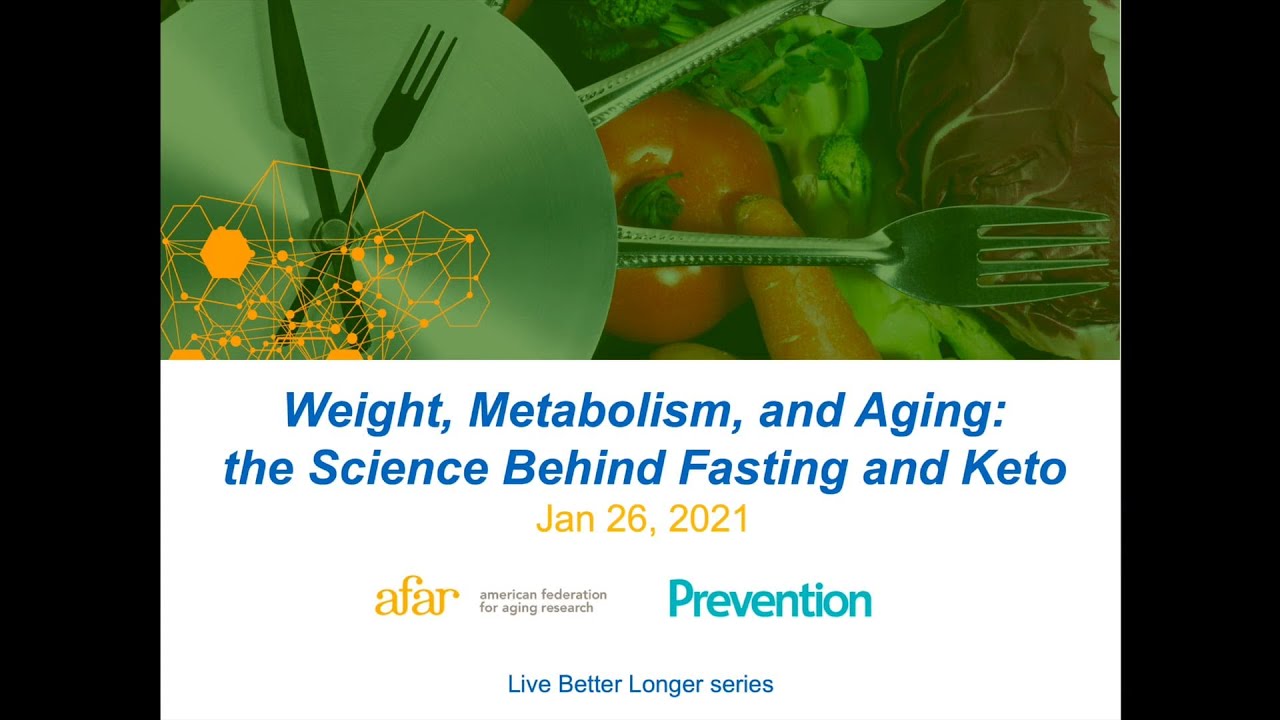 Weight, Metabolism, and Aging: the Science Behind Fasting and Keto

Jan 26, 2021

afar american federation for aging research

Prevention

Live Better Longer series